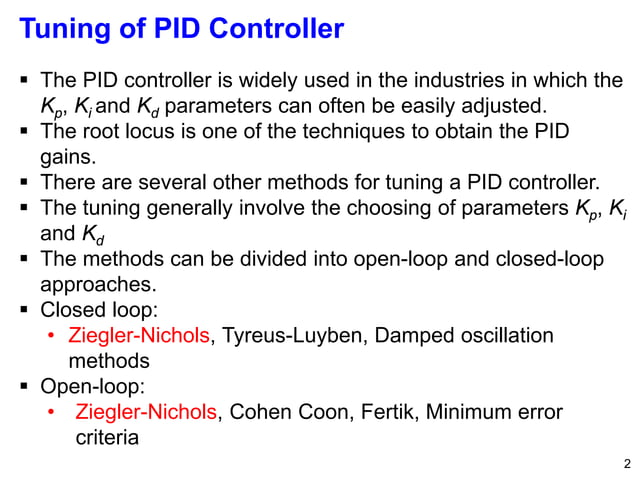 Tuning of PID Controller

▪ The PID controller is widely used in the industries in which the $K_p$, $K_i$ and $K_d$ parameters can often be easily adjusted.
▪ The root locus is one of the techniques to obtain the PID gains.
▪ There are several other methods for tuning a PID controller.
▪ The tuning generally involve the choosing of parameters $K_p$, $K_i$ and $K_d$
▪ The methods can be divided into open-loop and closed-loop approaches.
▪ Closed loop:
• Ziegler-Nichols, Tyreus-Luyben, Damped oscillation methods
▪ Open-loop:
• Ziegler-Nichols, Cohen Coon, Fertik, Minimum error criteria

2